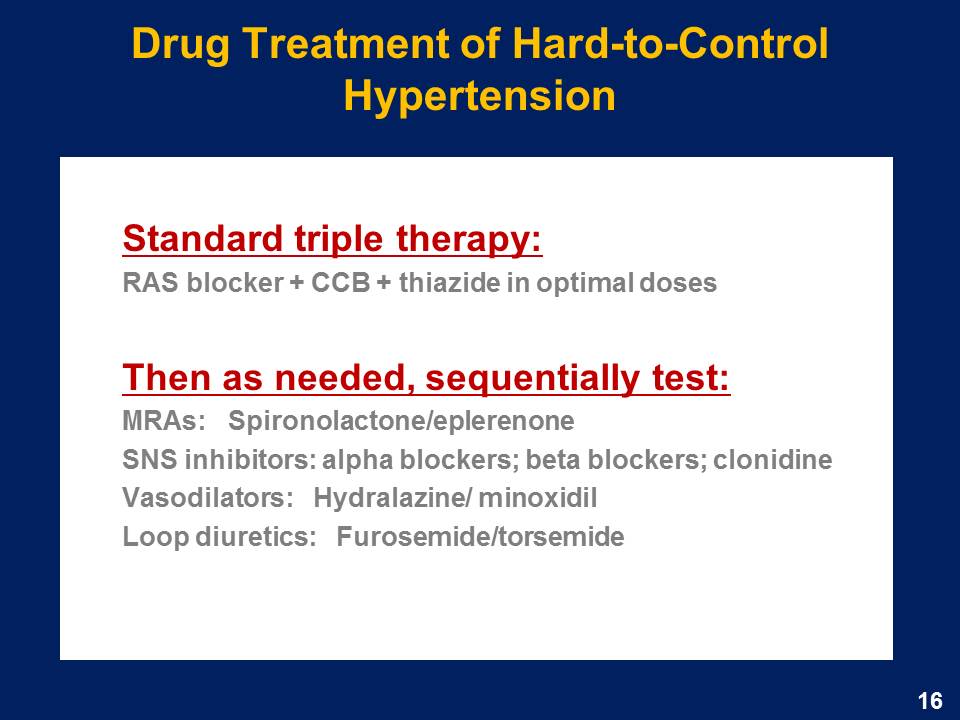 Drug Treatment of Hard-to-Control Hypertension

Standard triple therapy:
RAS blocker + CCB + thiazide in optimal doses

Then as needed, sequentially test:
MRAs: Spironolactone/eplerenone
SNS inhibitors: alpha blockers; beta blockers; clonidine
Vasodilators: Hydralazine/ minoxidil
Loop diuretics: Furosemide/torsemide

16